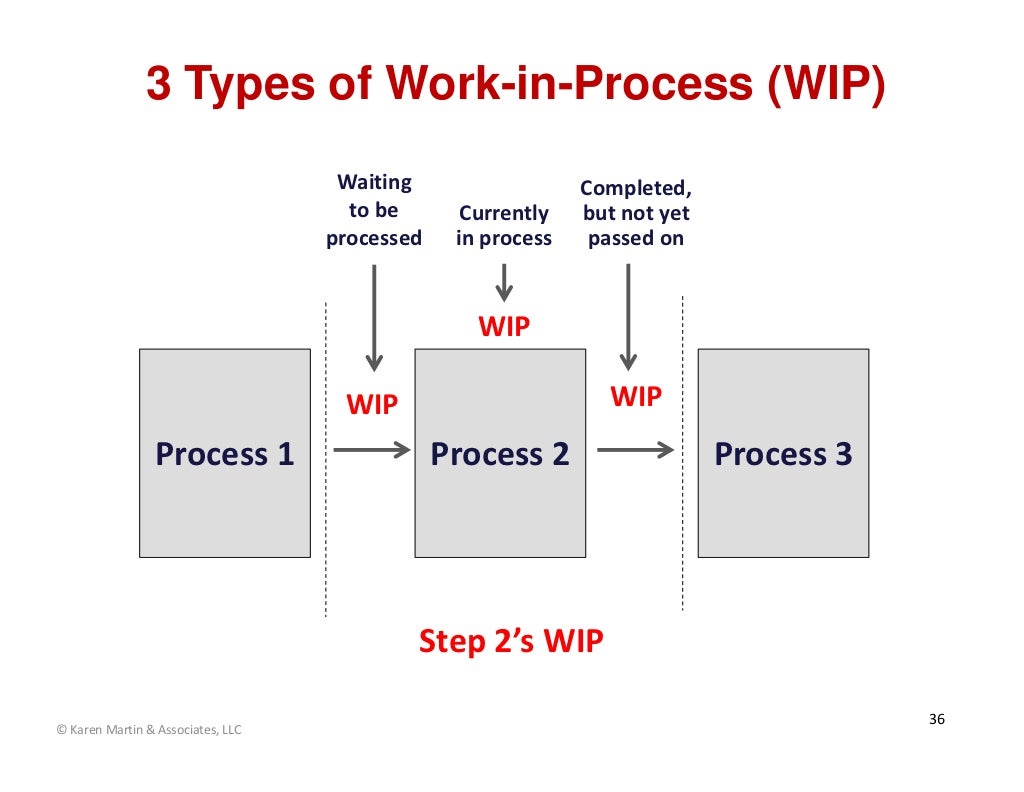 3 Types of Work-in-Process (WIP)

Waiting to be processed

Currently in process

Completed, but not yet passed on

WIP

WIP

WIP

Process 1

Process 2

Process 3

Step 2's WIP

36

© Karen Martin & Associates, LLC